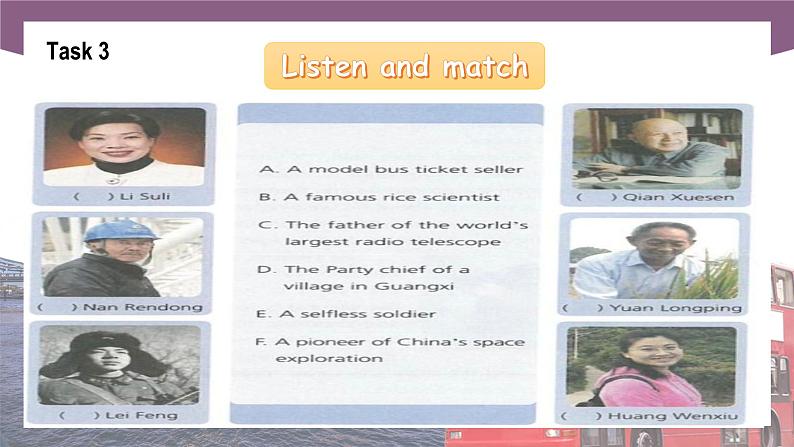 Task 3

Listen and match

( ) Li Suli

( ) Nan Rendong

( ) Lei Feng

A. A model bus ticket seller

B. A famous rice scientist

C. The father of the world's largest radio telescope

D. The Party chief of a village in Guangxi

E. A selfless soldier

F. A pioneer of China's space exploration

( ) Qian Xuesen

( ) Yuan Longping

( ) Huang Wenxiu